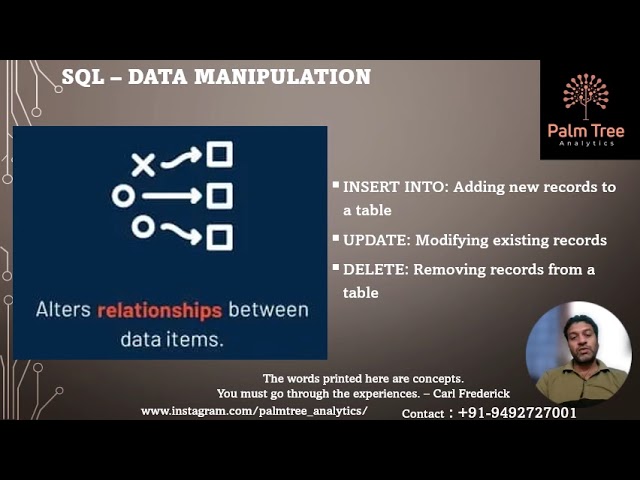 SQL – DATA MANIPULATION

Palm Tree
Analytics

Alters relationships between data items.

▪ INSERT INTO: Adding new records to a table

▪ UPDATE: Modifying existing records

▪ DELETE: Removing records from a table

The words printed here are concepts.
You must go through the experiences. – Carl Frederick

www.instagram.com/palmtree_analytics/

Contact : +91-9492727001